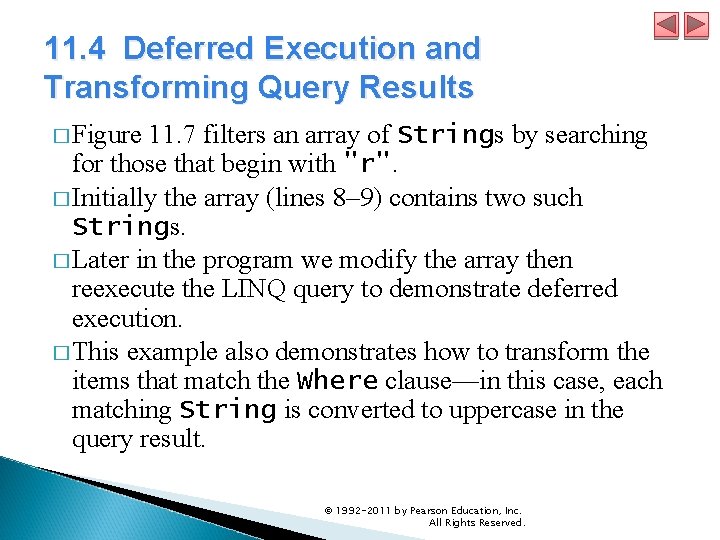 11.4 Deferred Execution and Transforming Query Results

□ Figure 11.7 filters an array of Strings by searching for those that begin with "r".

□ Initially the array (lines 8–9) contains two such Strings.

□ Later in the program we modify the array then reexecute the LINQ query to demonstrate deferred execution.

□ This example also demonstrates how to transform the items that match the Where clause—in this case, each matching String is converted to uppercase in the query result.

© 1992-2011 by Pearson Education, Inc. All Rights Reserved.